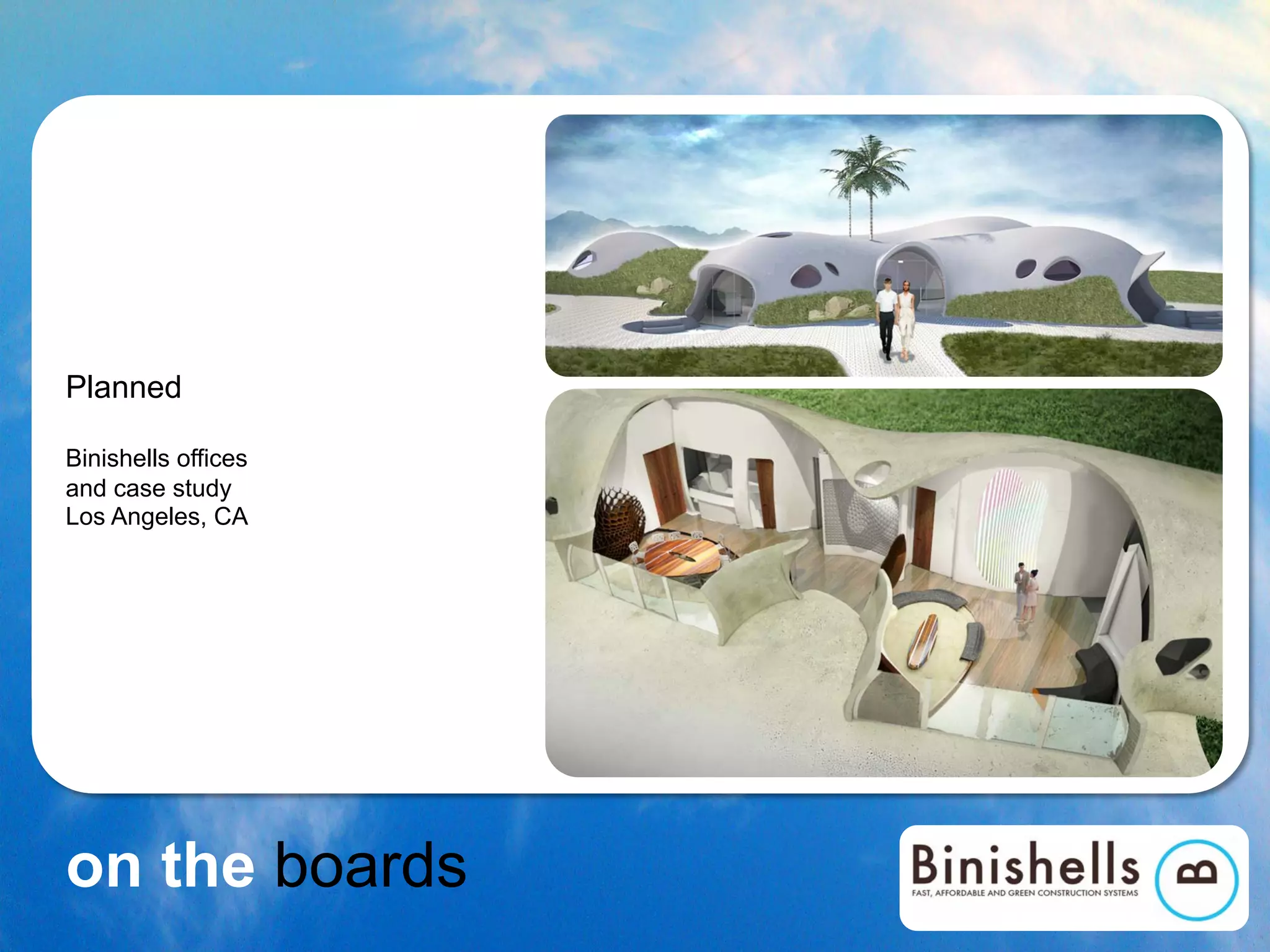 Planned

Binishells offices and case study Los Angeles, CA

on the boards

Binishells
FAST, AFFORDABLE AND GREEN CONSTRUCTION SYSTEMS